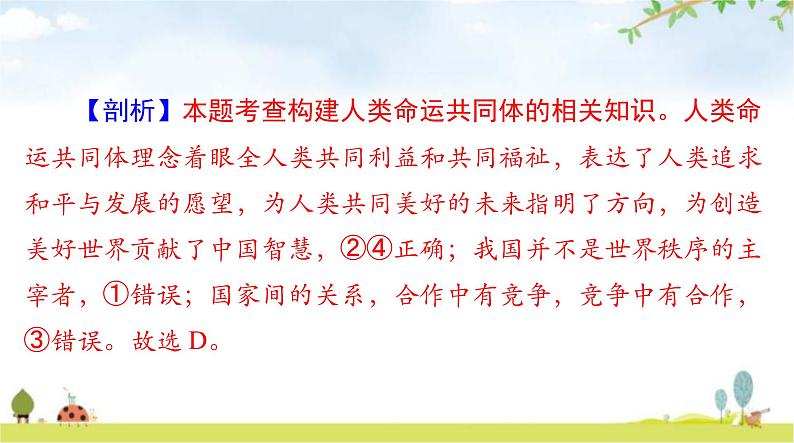 【剖析】本题考查构建人类命运共同体的相关知识。人类命运共同体理念着眼全人类共同利益和共同福祉，表达了人类追求和平与发展的愿望，为人类共同美好的未来指明了方向，为创造美好世界贡献了中国智慧，②④正确；我国并不是世界秩序的主宰者，①错误；国家间的关系，合作中有竞争，竞争中有合作，③错误。故选 D。